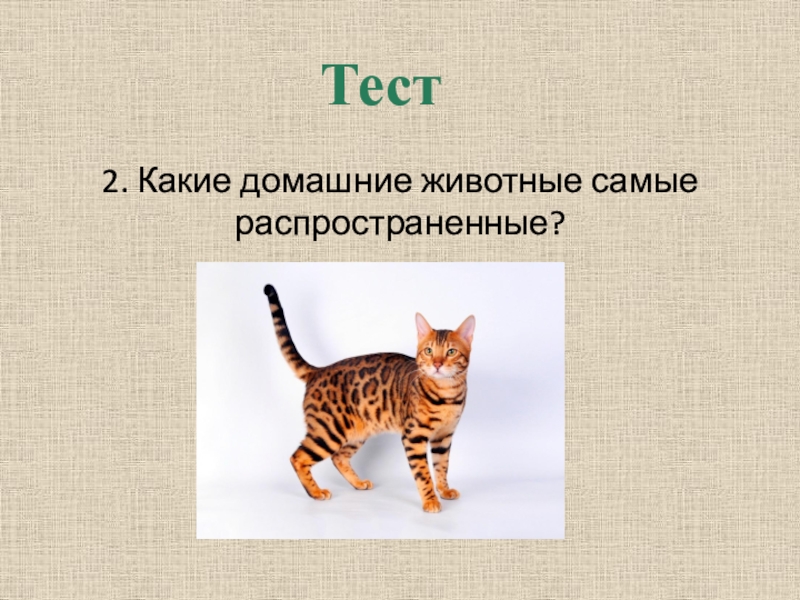 Тест

2. Какие домашние животные самые распространенные?